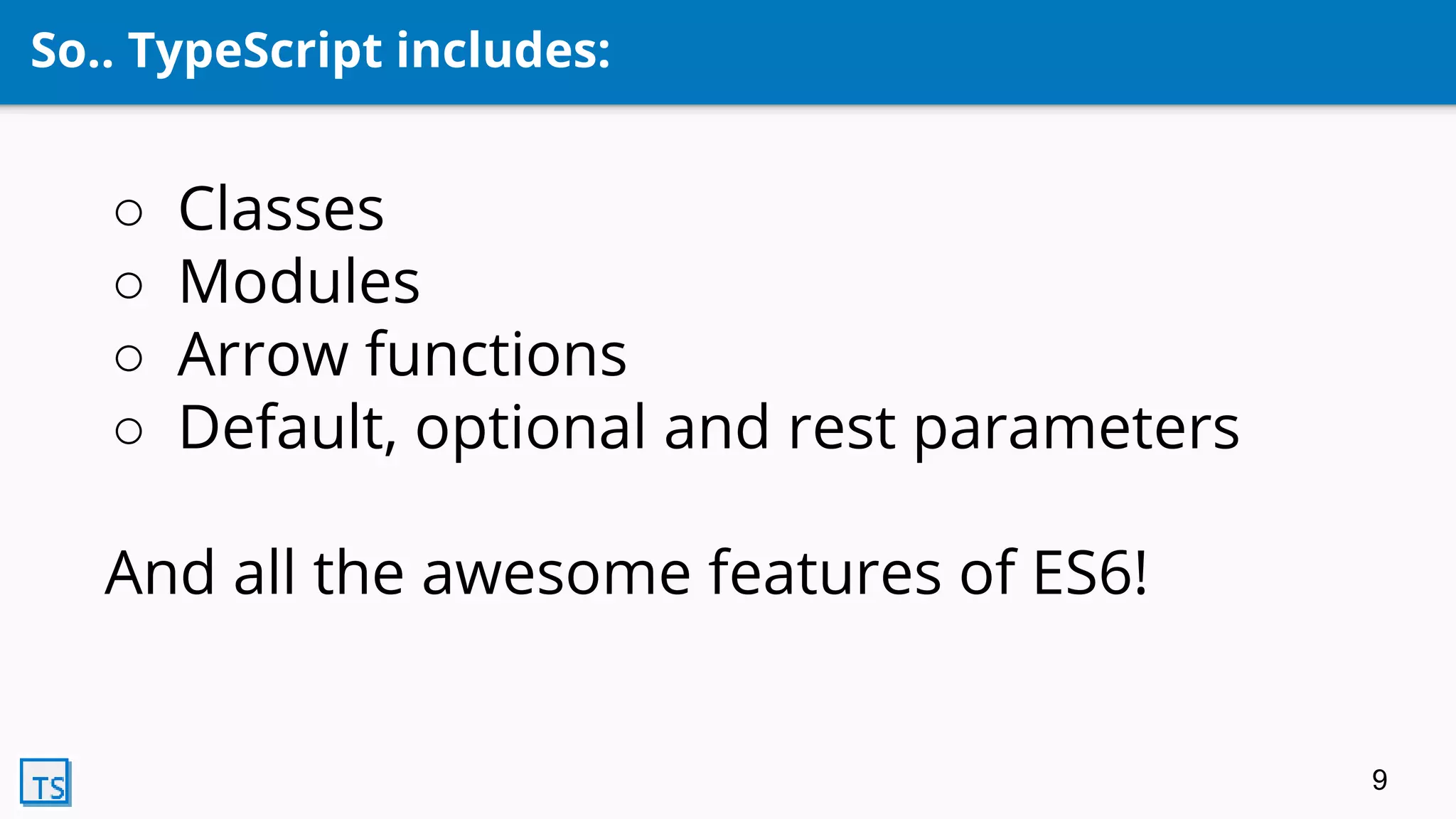 So.. TypeScript includes:

○ Classes
○ Modules
○ Arrow functions
○ Default, optional and rest parameters

And all the awesome features of ES6!

TS

9